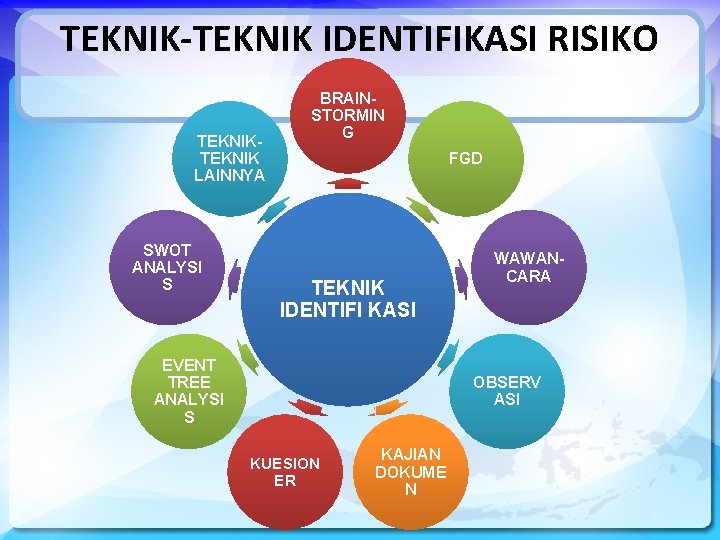 TEKNIK-TEKNIK IDENTIFIKASI RISIKO

TEKNIK IDENTIFI KASI

BRAIN-STORMIN G

FGD

WAWAN-CARA

OBSERV ASI

KAJIAN DOKUME N

KUESION ER

EVENT TREE ANALYSI S

SWOT ANALYSI S

TEKNIK-TEKNIK LAINNYA